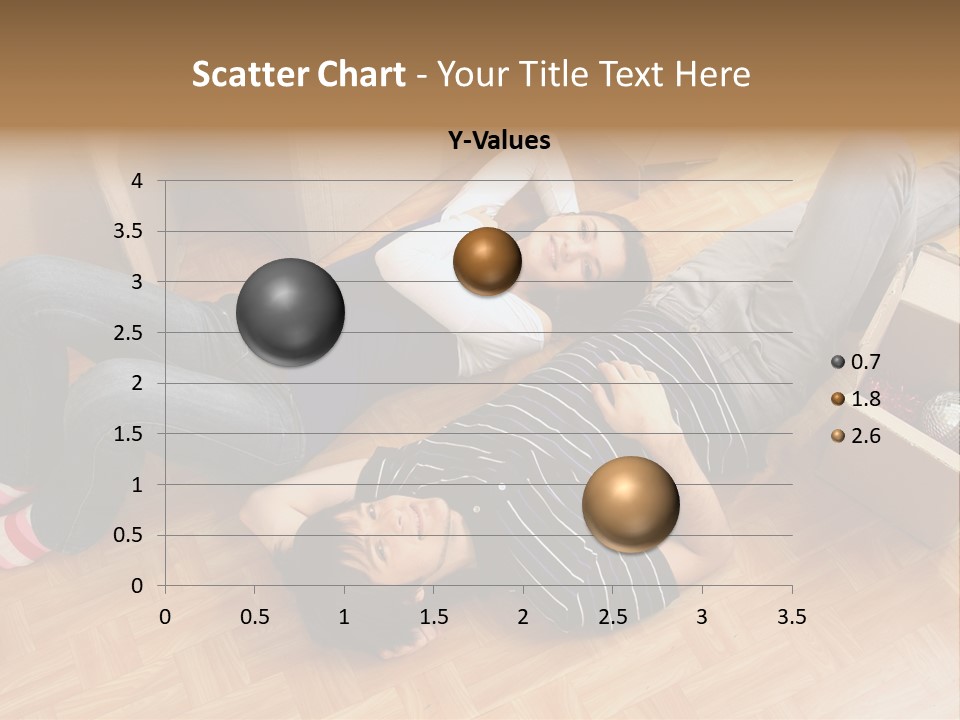 Scatter Chart - Your Title Text Here

Y-Values

4
3.5
3
2.5
2
1.5
1
0.5
0

0
0.5
1
1.5
2
2.5
3
3.5

0.7
1.8
2.6